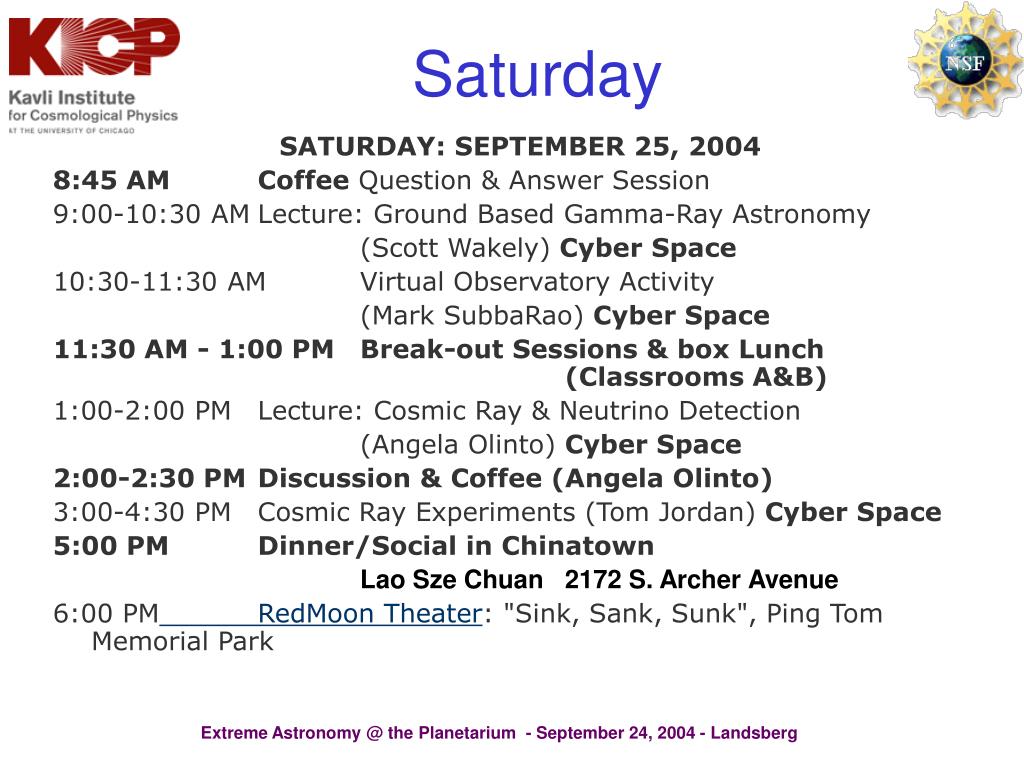 KICP
Kavli Institute for Cosmological Physics
AT THE UNIVERSITY OF CHICAGO

Saturday

NSF

SATURDAY: SEPTEMBER 25, 2004

8:45 AM Coffee Question & Answer Session

9:00-10:30 AM Lecture: Ground Based Gamma-Ray Astronomy (Scott Wakely) Cyber Space

10:30-11:30 AM Virtual Observatory Activity (Mark SubbaRao) Cyber Space

11:30 AM - 1:00 PM Break-out Sessions & box Lunch (Classrooms A&B)

1:00-2:00 PM Lecture: Cosmic Ray & Neutrino Detection (Angela Olinto) Cyber Space

2:00-2:30 PM Discussion & Coffee (Angela Olinto)

3:00-4:30 PM Cosmic Ray Experiments (Tom Jordan) Cyber Space

5:00 PM Dinner/Social in Chinatown

Lao Sze Chuan 2172 S. Archer Avenue

6:00 PM RedMoon Theater: "Sink, Sank, Sunk", Ping Tom Memorial Park

Extreme Astronomy @ the Planetarium - September 24, 2004 - Landsberg